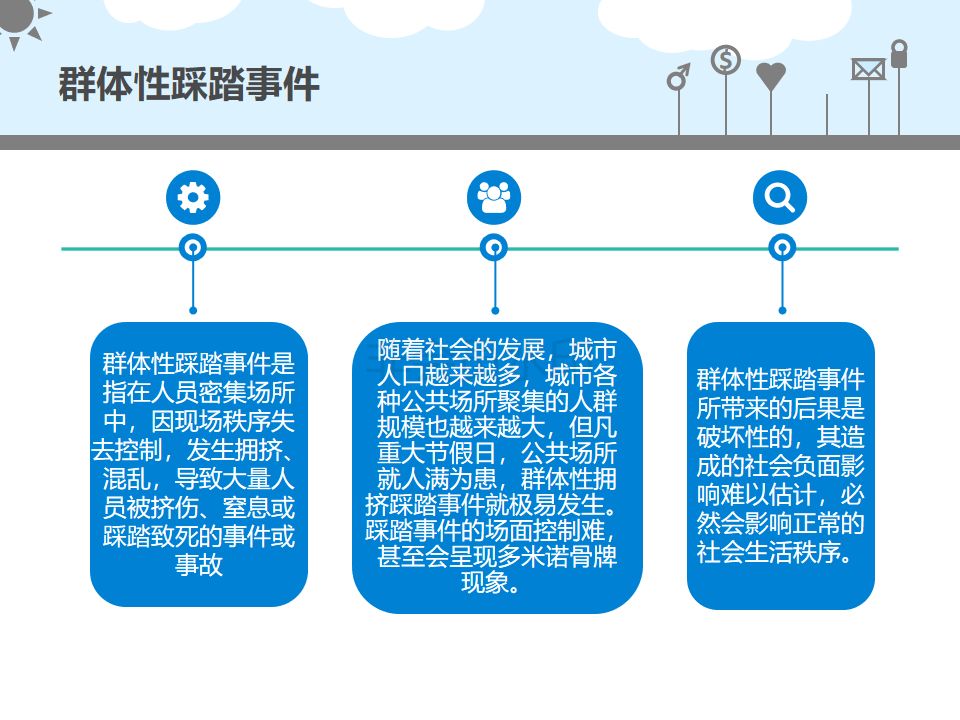 群体性踩踏事件

群体性踩踏事件是指在人员密集场所中，因现场秩序失去控制，发生拥挤、混乱，导致大量人员被挤伤、窒息或踩踏致死的事件或事故

随着社会的发展，城市人口越来越多，城市各种公共场所聚集的人群规模也越来越大，但凡重大节假日，公共场所就人满为患，群体性拥挤踩踏事件就极易发生。踩踏事件的场面控制难，甚至会呈现多米诺骨牌现象。

群体性踩踏事件所带来的后果是破坏性的，其造成的社会负面影响难以估计，必然会影响正常的社会生活秩序。